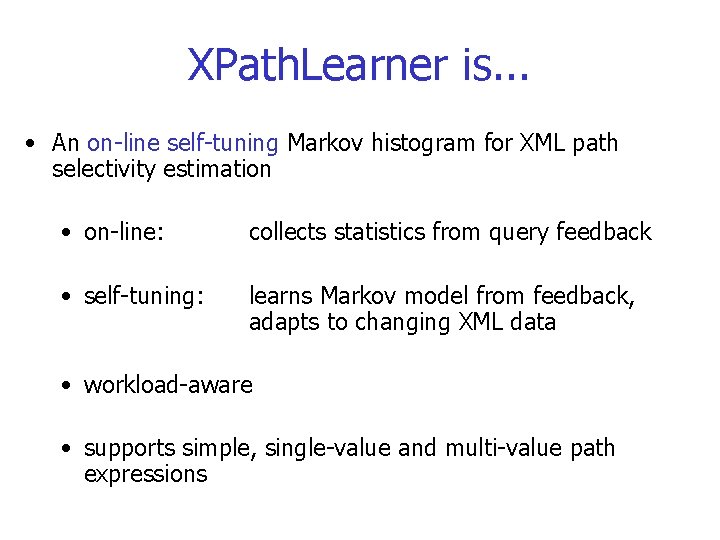 XPathLearner is...

• An on-line self-tuning Markov histogram for XML path selectivity estimation

• on-line: collects statistics from query feedback

• self-tuning: learns Markov model from feedback, adapts to changing XML data

• workload-aware

• supports simple, single-value and multi-value path expressions